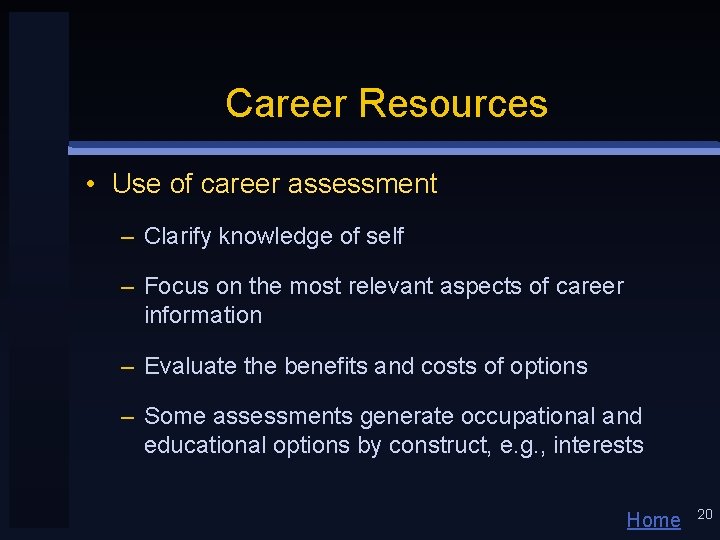 Career Resources

• Use of career assessment

– Clarify knowledge of self

– Focus on the most relevant aspects of career information

– Evaluate the benefits and costs of options

– Some assessments generate occupational and educational options by construct, e.g., interests

Home 20